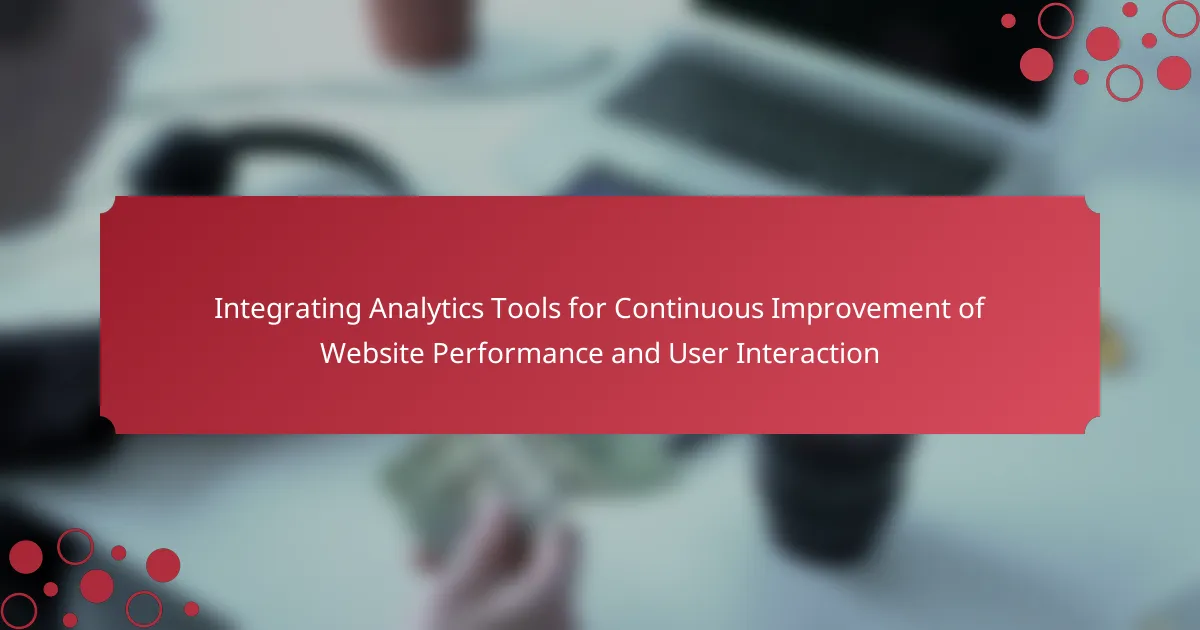 Integrating Analytics Tools for Continuous Improvement of Website Performance and User Interaction